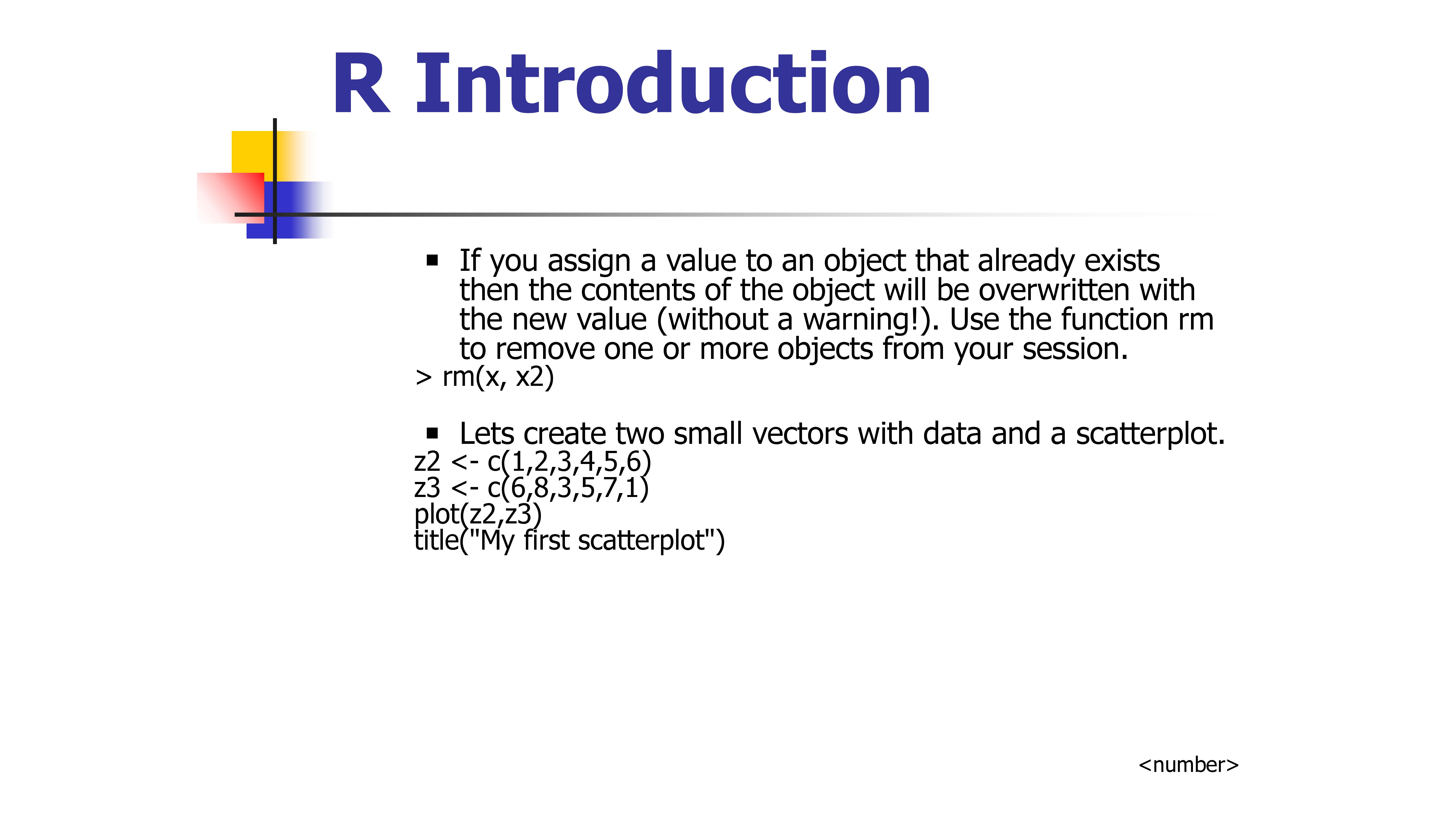 R Introduction

▪ If you assign a value to an object that already exists then the contents of the object will be overwritten with the new value (without a warning!). Use the function rm to remove one or more objects from your session.
> rm(x, x2)

▪ Lets create two small vectors with data and a scatterplot.
z2 <- c(1,2,3,4,5,6)
z3 <- c(6,8,3,5,7,1)
plot(z2,z3)
title("My first scatterplot")

<number>